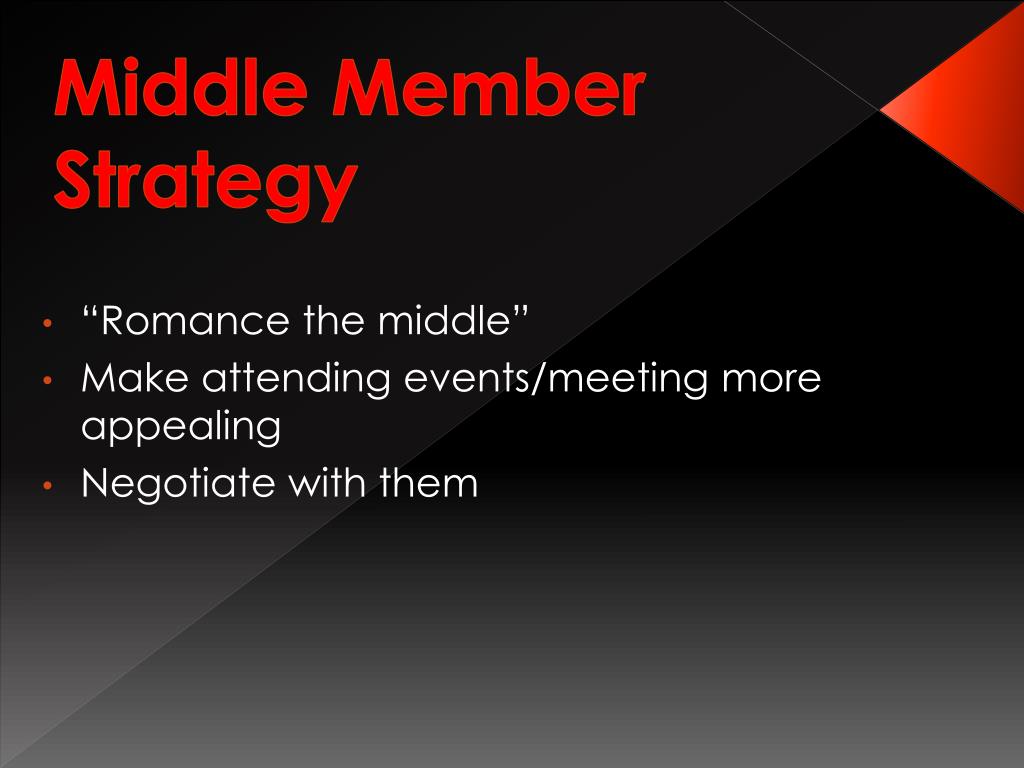 Middle Member Strategy

• “Romance the middle”
• Make attending events/meeting more appealing
• Negotiate with them